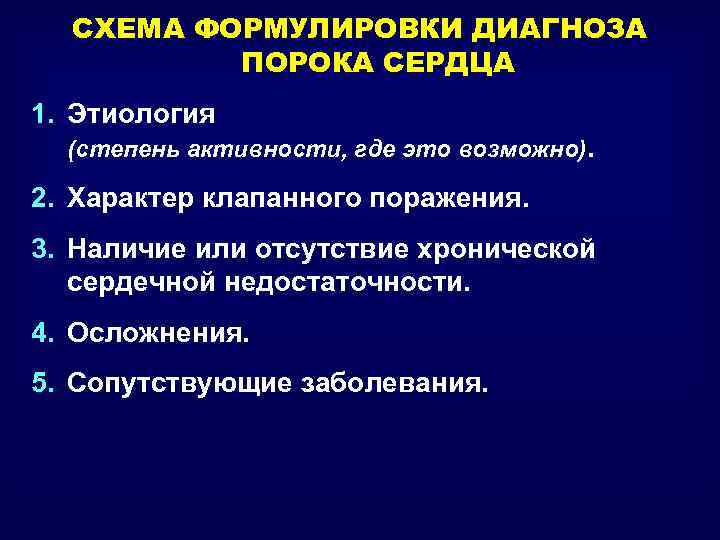 СХЕМА ФОРМУЛИРОВКИ ДИАГНОЗА ПОРОКА СЕРДЦА

1. Этиология
(степень активности, где это возможно).

2. Характер клапанного поражения.

3. Наличие или отсутствие хронической сердечной недостаточности.

4. Осложнения.

5. Сопутствующие заболевания.